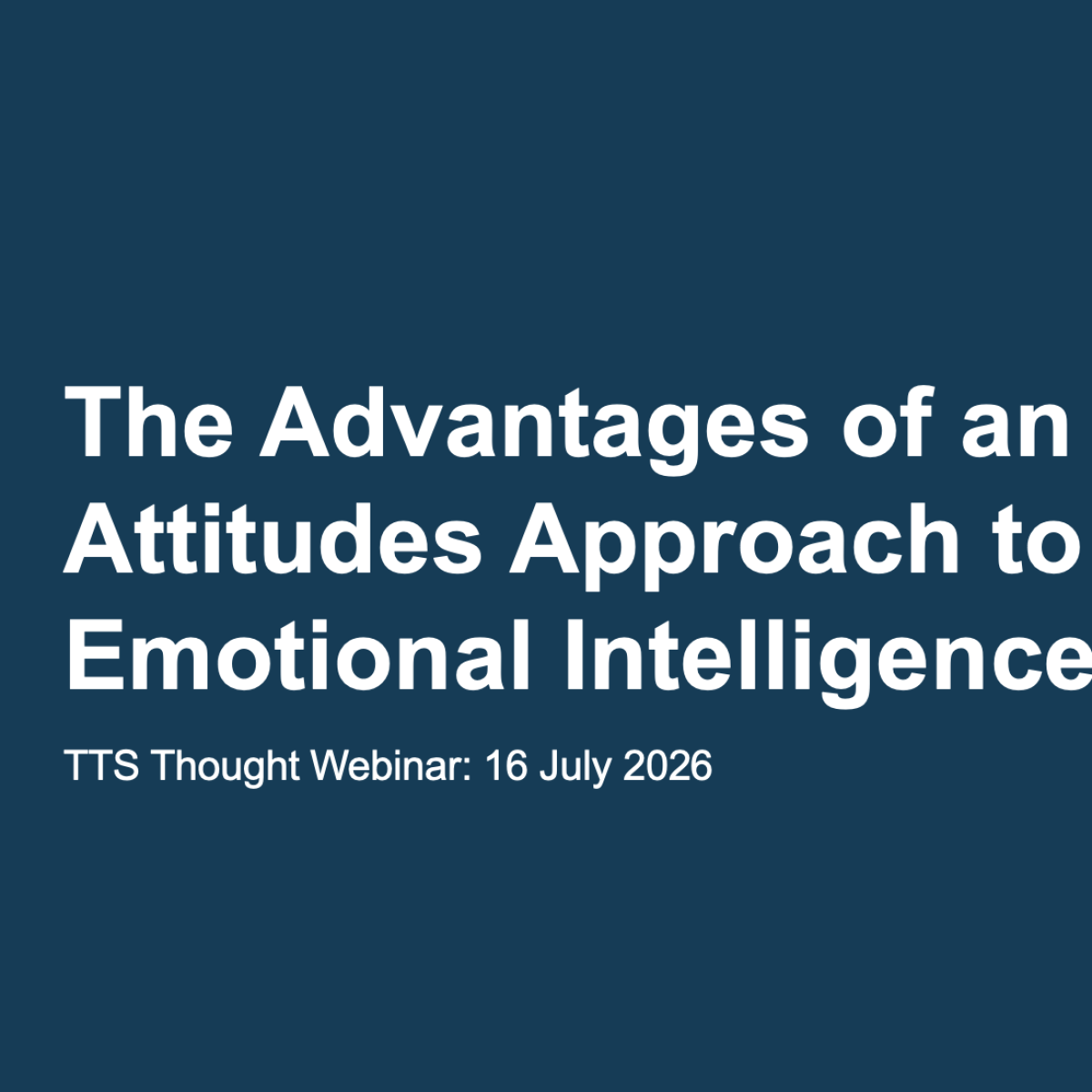 The Advantages of an Attitudes Approach to Emotional Intelligence

TTS Thought Webinar: 16 July 2026